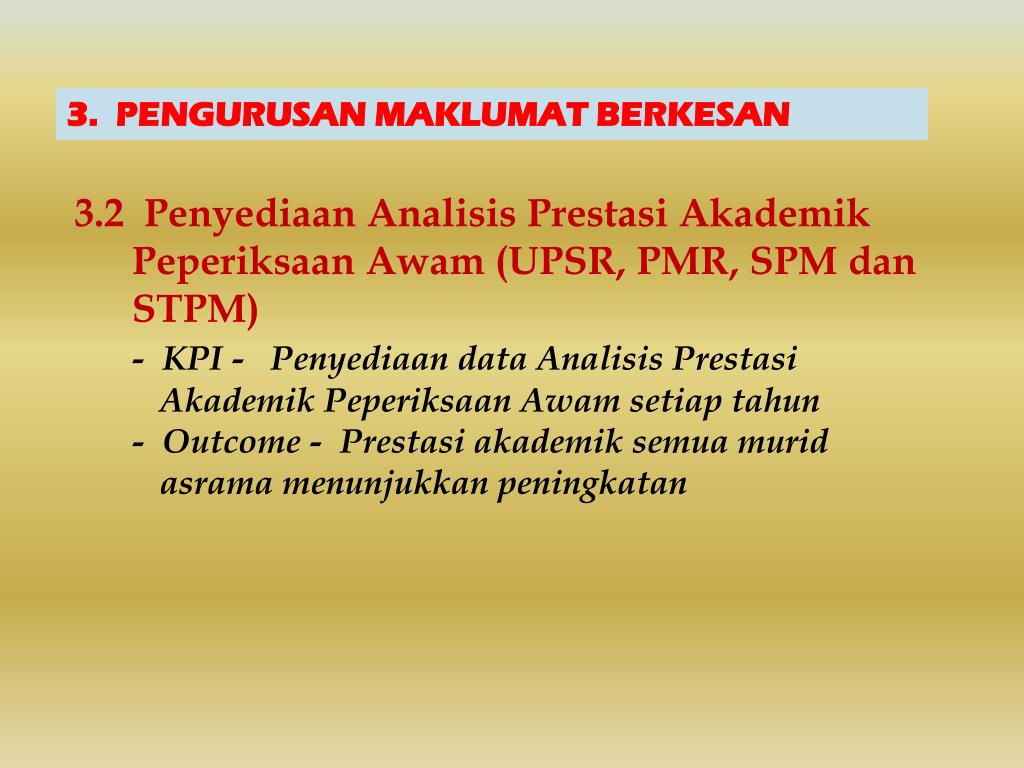 3. PENGURUSAN MAKLUMAT BERKESAN

3.2 Penyediaan Analisis Prestasi Akademik Peperiksaan Awam (UPSR, PMR, SPM dan STPM)

- KPI - Penyediaan data Analisis Prestasi Akademik Peperiksaan Awam setiap tahun
- Outcome - Prestasi akademik semua murid asrama menunjukkan peningkatan